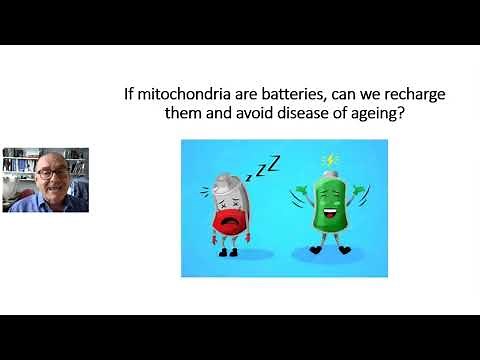 If mitochondria are batteries, can we recharge them and avoid disease of ageing?

zZZ